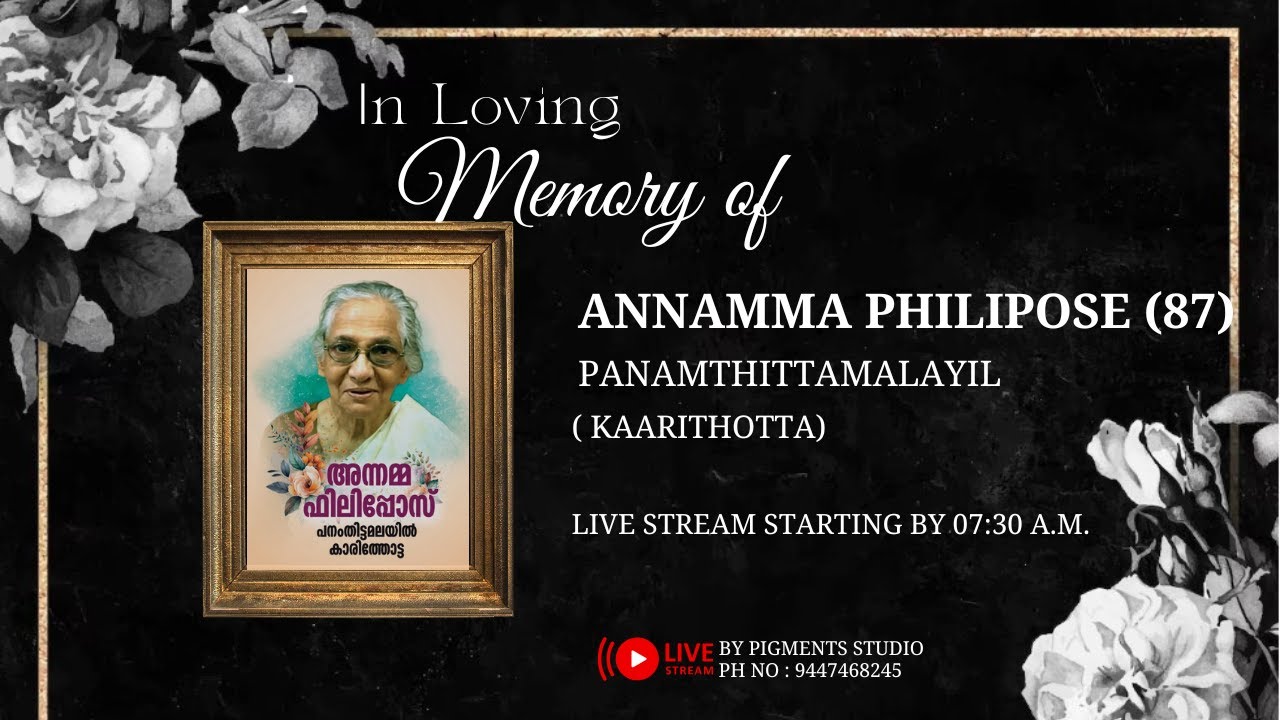 In Loving
Memory of

അന്നമ്മ
ഫിലിപ്പോസ്
പനംതിട്ടമലയിൽ
കാരിത്തോട്ട

ANNAMMA PHILIPOSE (87)
PANAMTHITTAMALAYIL
( KAARITHOTTA)

LIVE STREAM STARTING BY 07:30 A.M.

LIVE STREAM
BY PIGMENTS STUDIO
PH NO : 9447468245